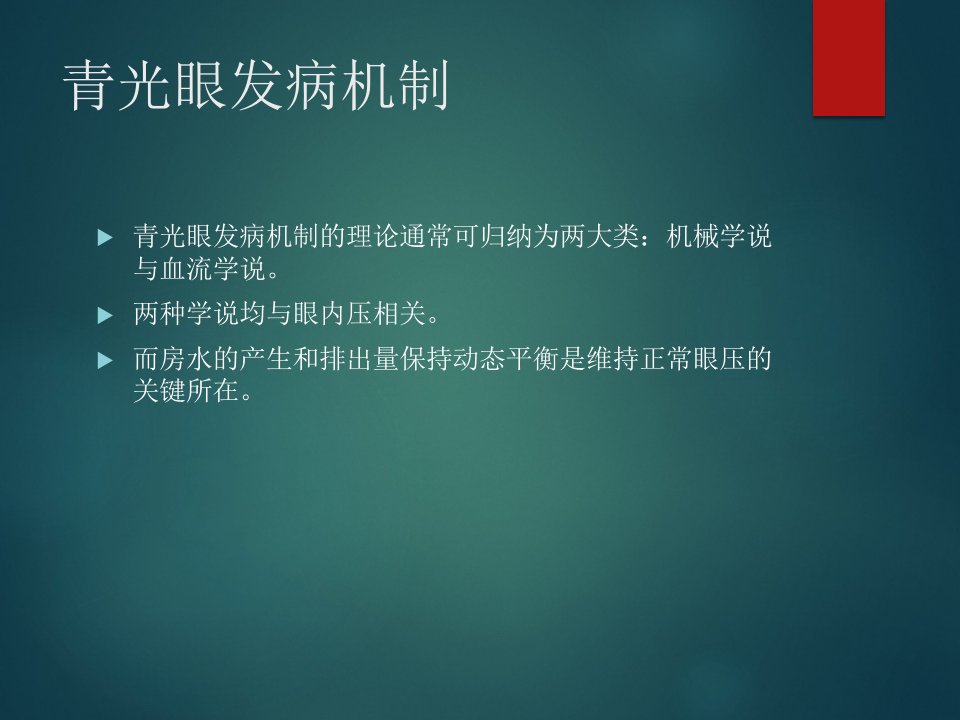 青光眼发病机制

青光眼发病机制的理论通常可归纳为两大类：机械学说与血流学说。

两种学说均与眼内压相关。

而房水的产生和排出量保持动态平衡是维持正常眼压的关键所在。